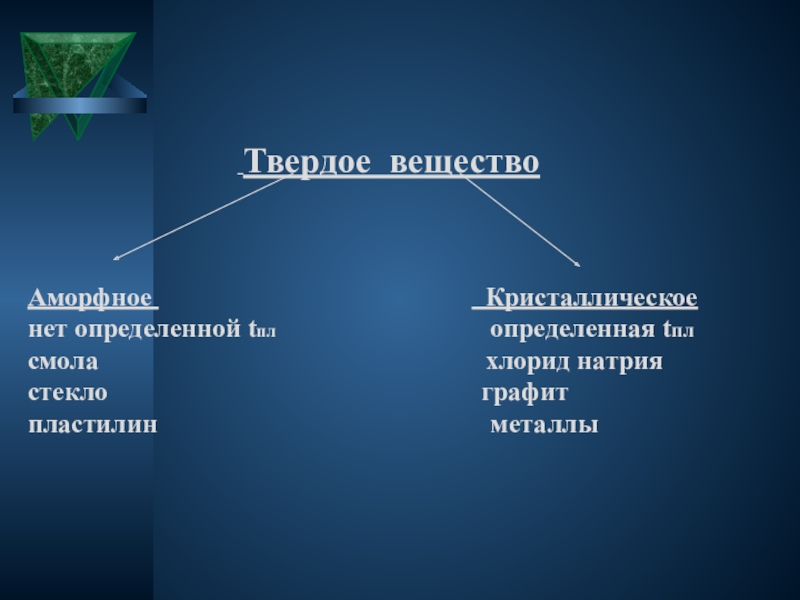 Твердое вещество

Аморфное
нет определенной $t_{пл}$
смола
стекло
пластилин

Кристаллическое
определенная $t_{пл}$
хлорид натрия
графит
металлы